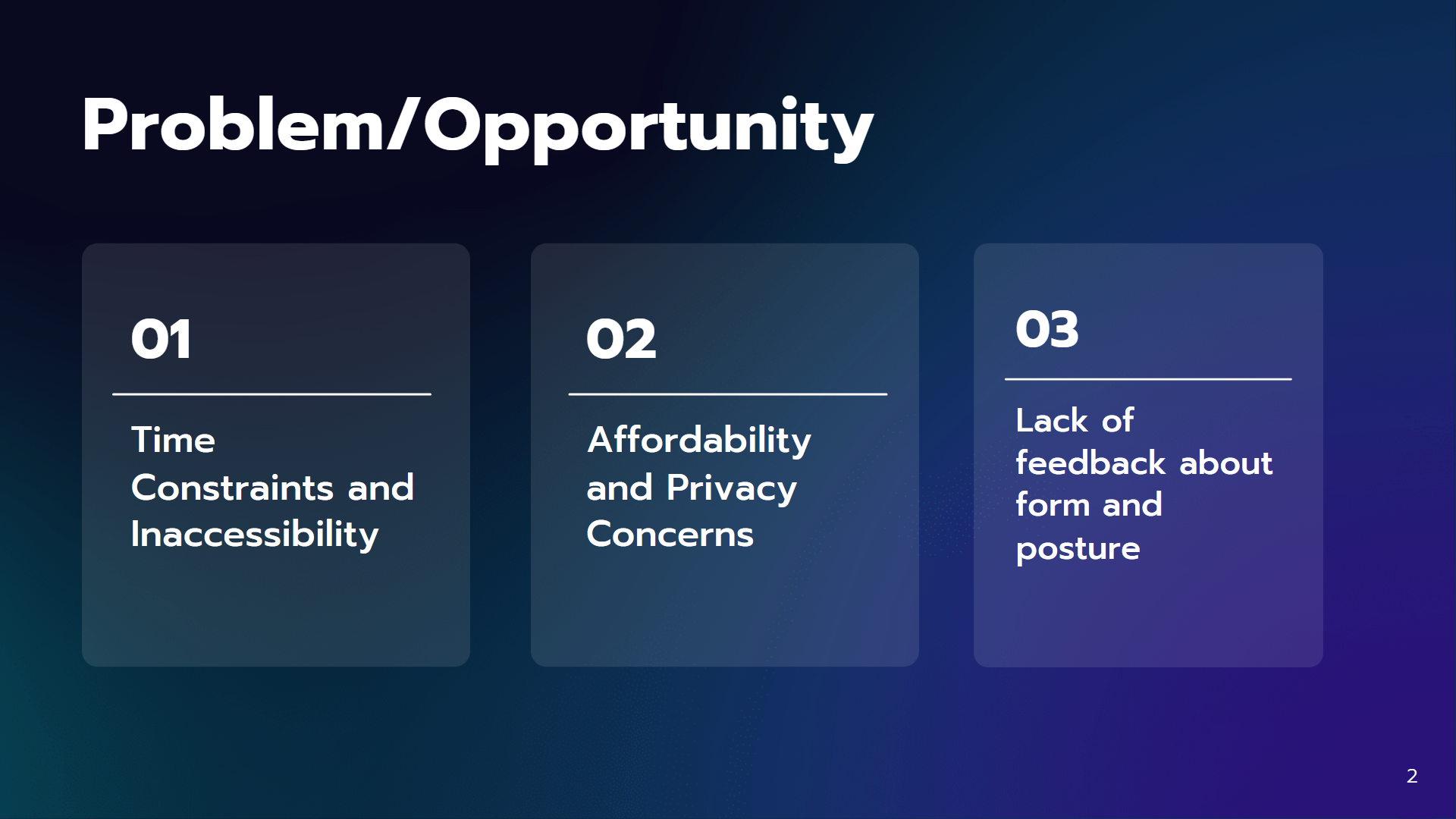 Problem/Opportunity

01

Time Constraints and Inaccessibility

02

Affordability and Privacy Concerns

03

Lack of feedback about form and posture

2